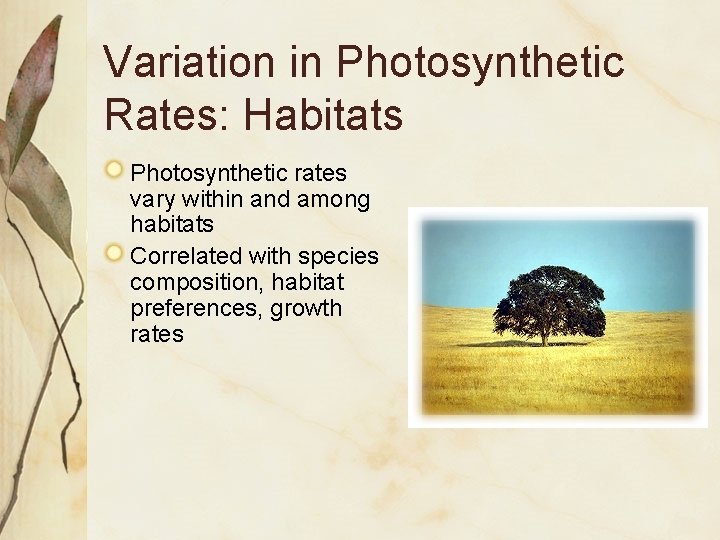 Variation in Photosynthetic Rates: Habitats

Photosynthetic rates vary within and among habitats

Correlated with species composition, habitat preferences, growth rates